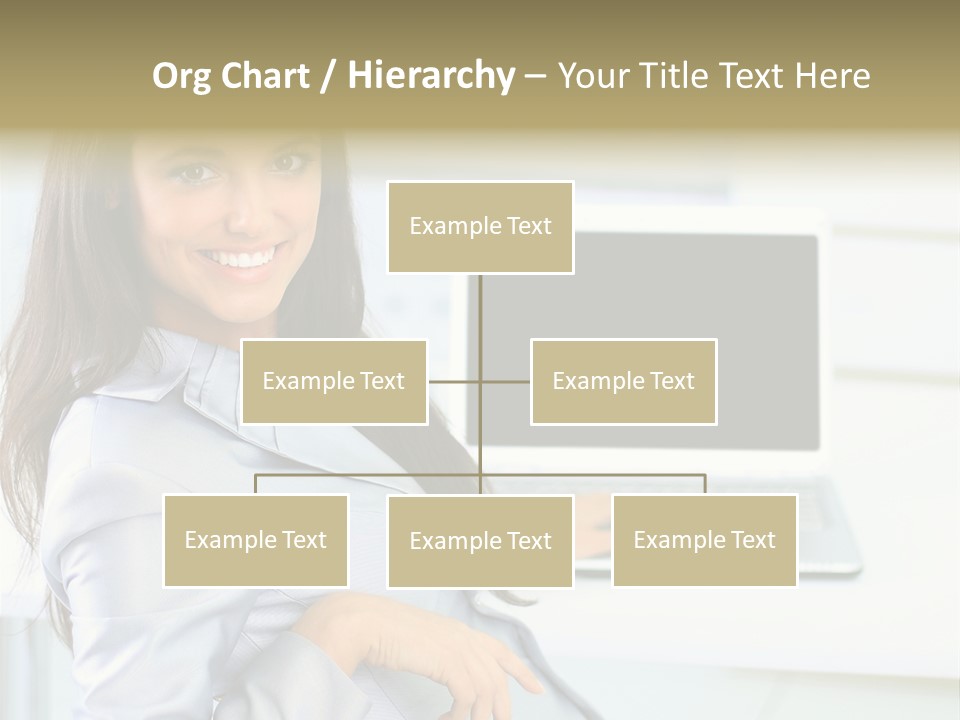 Org Chart / Hierarchy – Your Title Text Here

Example Text

Example Text

Example Text

Example Text

Example Text

Example Text